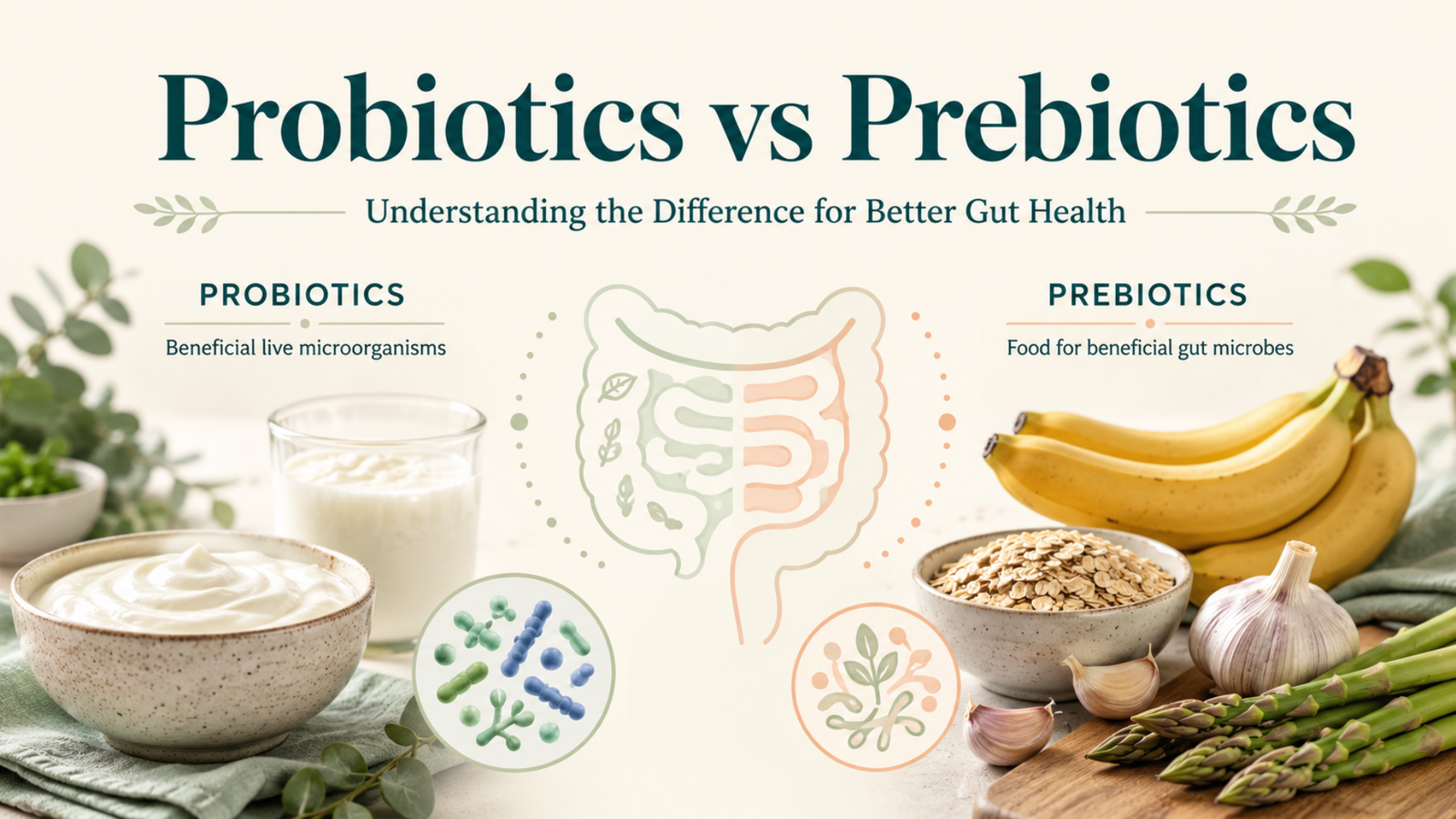 Probiotics vs Prebiotics

Understanding the Difference for Better Gut Health

PROBIOTICS

Beneficial live microorganisms

PREBIOTICS

Food for beneficial gut microbes